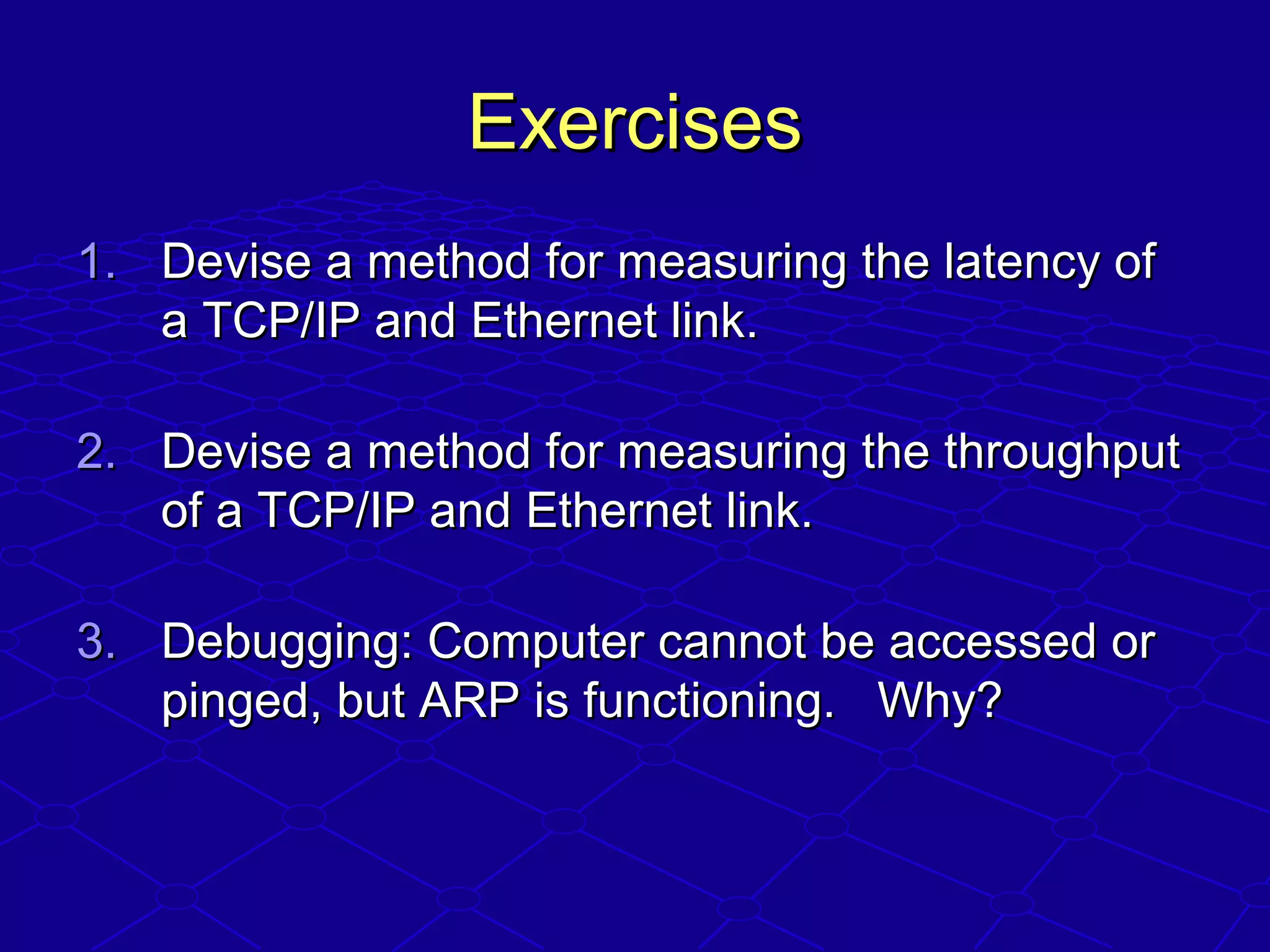 Exercises

1. Devise a method for measuring the latency of a TCP/IP and Ethernet link.

2. Devise a method for measuring the throughput of a TCP/IP and Ethernet link.

3. Debugging: Computer cannot be accessed or pinged, but ARP is functioning.   Why?